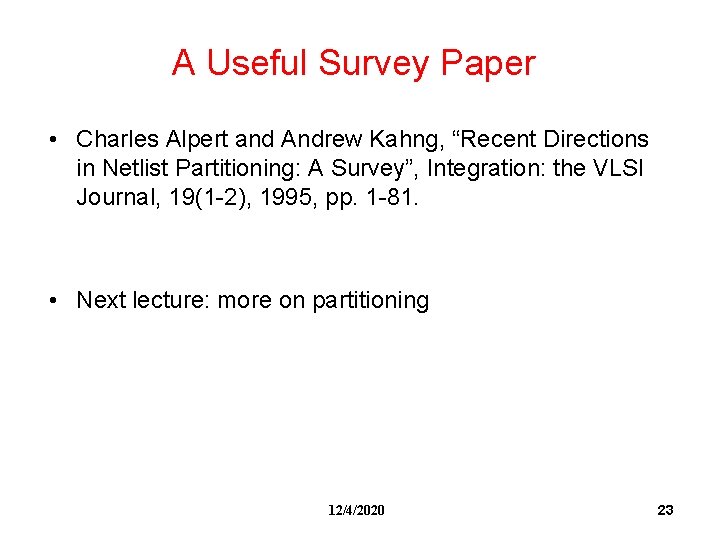 A Useful Survey Paper

• Charles Alpert and Andrew Kahng, “Recent Directions in Netlist Partitioning: A Survey”, Integration: the VLSI Journal, 19(1-2), 1995, pp. 1-81.

• Next lecture: more on partitioning

12/4/2020

23